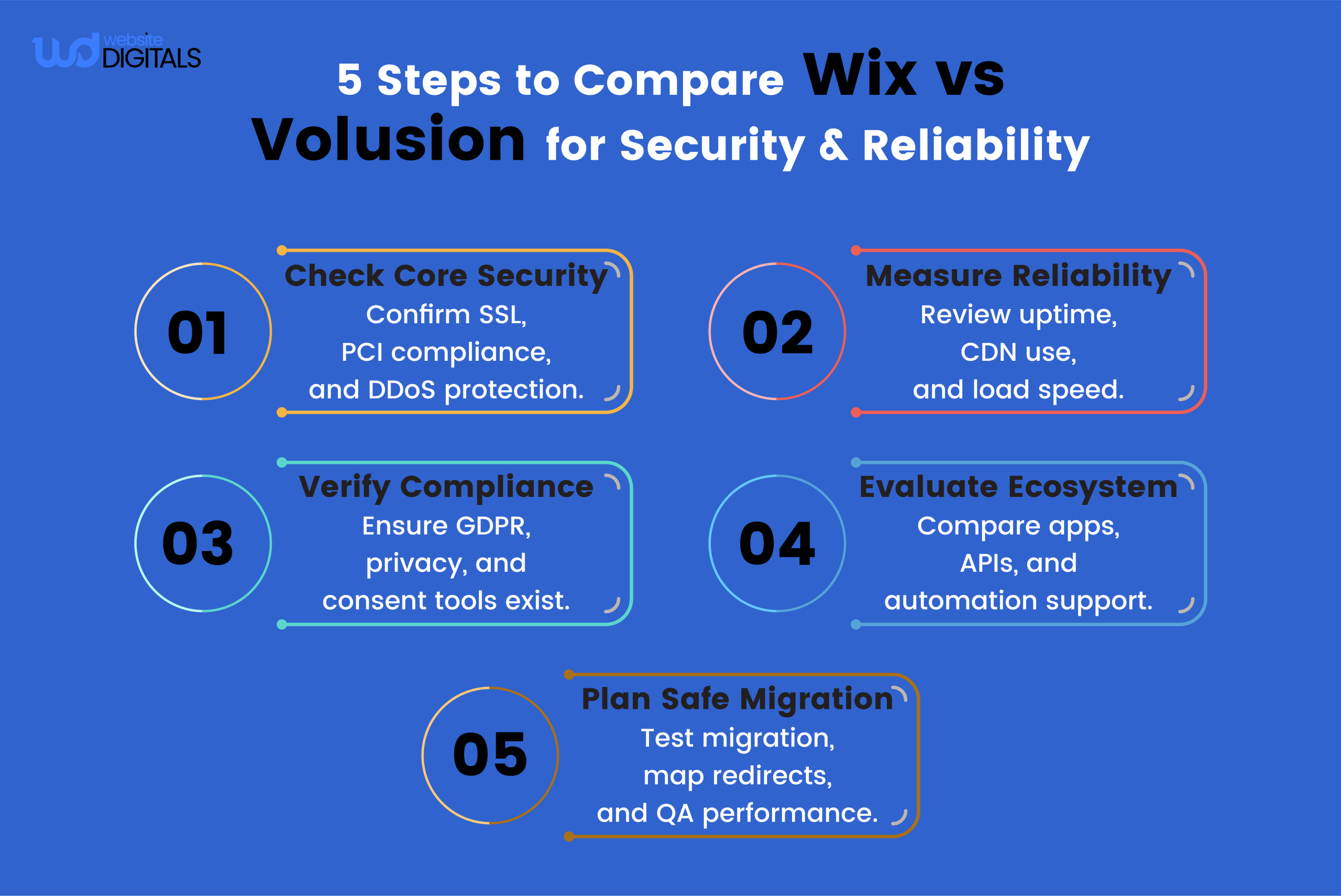 wd website DIGITALS

5 Steps to Compare Wix vs Volusion for Security & Reliability

01
Check Core Security
Confirm SSL, PCI compliance, and DDoS protection.

02
Measure Reliability
Review uptime, CDN use, and load speed.

03
Verify Compliance
Ensure GDPR, privacy, and consent tools exist.

04
Evaluate Ecosystem
Compare apps, APIs, and automation support.

05
Plan Safe Migration
Test migration, map redirects, and QA performance.